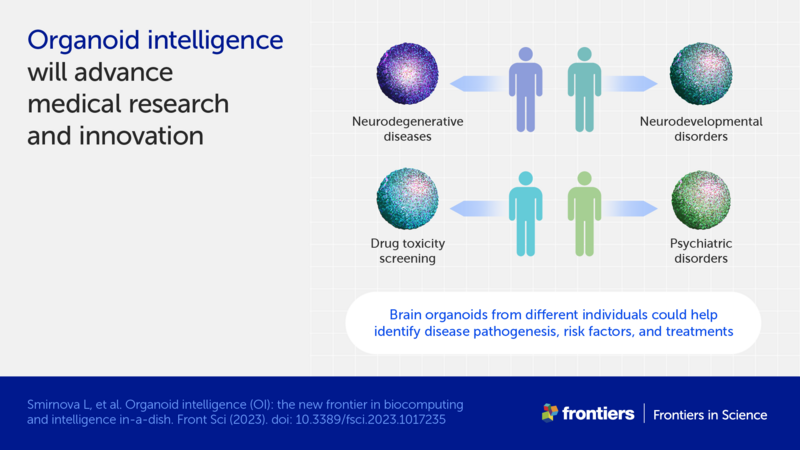 Organoid intelligence will advance medical research and innovation

Neurodegenerative diseases

Neurodevelopmental disorders

Drug toxicity screening

Psychiatric disorders

Brain organoids from different individuals could help identify disease pathogenesis, risk factors, and treatments

Smirnova L, et al. Organoid intelligence (OI): the new frontier in biocomputing and intelligence in-a-dish. Front Sci (2023). doi: 10.3389/fsci.2023.1017235

frontiers | Frontiers in Science